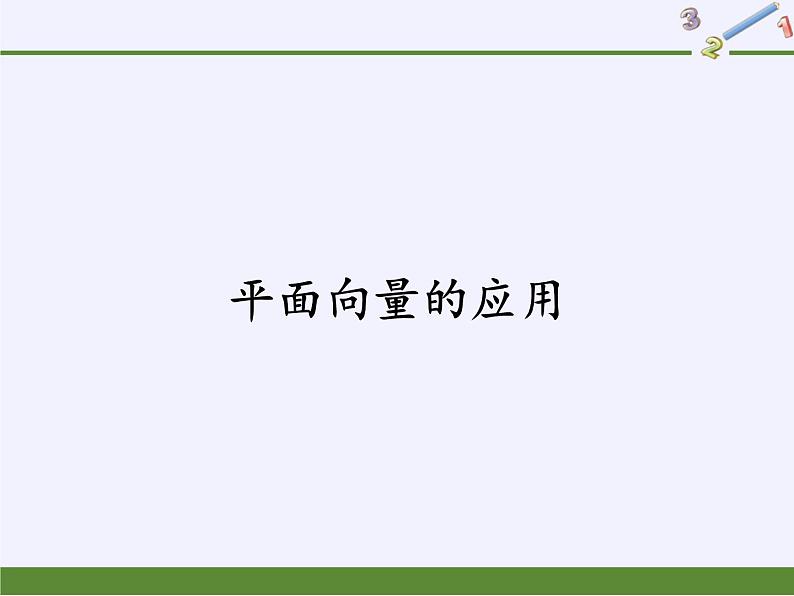 3 2 1

平面向量的应用